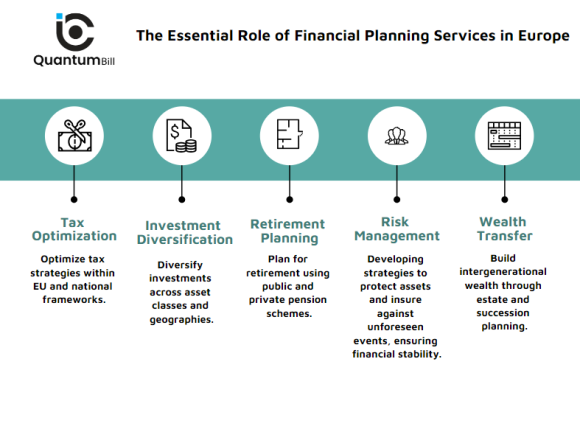 QuantumBill

The Essential Role of Financial Planning Services in Europe

Tax Optimization

Optimize tax strategies within EU and national frameworks.

Investment Diversification

Diversify investments across asset classes and geographies.

Retirement Planning

Plan for retirement using public and private pension schemes.

Risk Management

Developing strategies to protect assets and insure against unforeseen events, ensuring financial stability.

Wealth Transfer

Build intergenerational wealth through estate and succession planning.